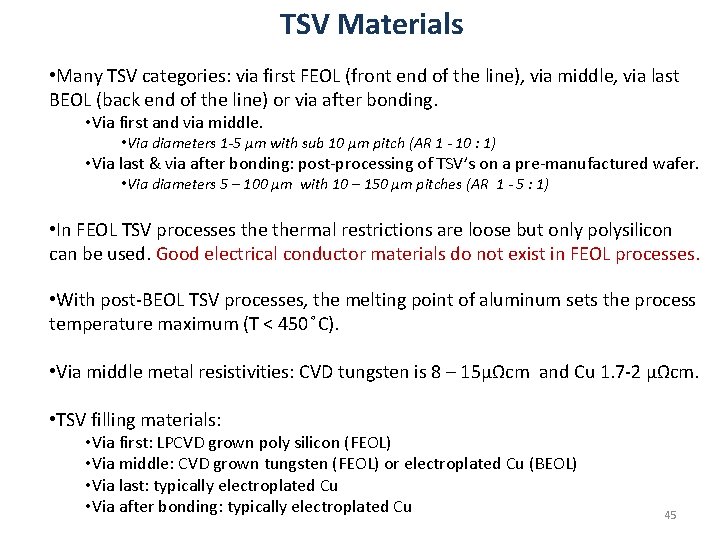 TSV Materials

•Many TSV categories: via first FEOL (front end of the line), via middle, via last BEOL (back end of the line) or via after bonding.

•Via first and via middle.

•Via diameters 1-5 µm with sub 10 µm pitch (AR 1 - 10 : 1)

•Via last & via after bonding: post-processing of TSV's on a pre-manufactured wafer.

•Via diameters 5 – 100 µm with 10 – 150 µm pitches (AR 1 - 5 : 1)

•In FEOL TSV processes the thermal restrictions are loose but only polysilicon can be used. Good electrical conductor materials do not exist in FEOL processes.

•With post-BEOL TSV processes, the melting point of aluminum sets the process temperature maximum (T < 450˚C).

•Via middle metal resistivities: CVD tungsten is 8 – 15µΩcm and Cu 1.7-2 µΩcm.

•TSV filling materials:

•Via first: LPCVD grown poly silicon (FEOL)

•Via middle: CVD grown tungsten (FEOL) or electroplated Cu (BEOL)

•Via last: typically electroplated Cu

•Via after bonding: typically electroplated Cu

45